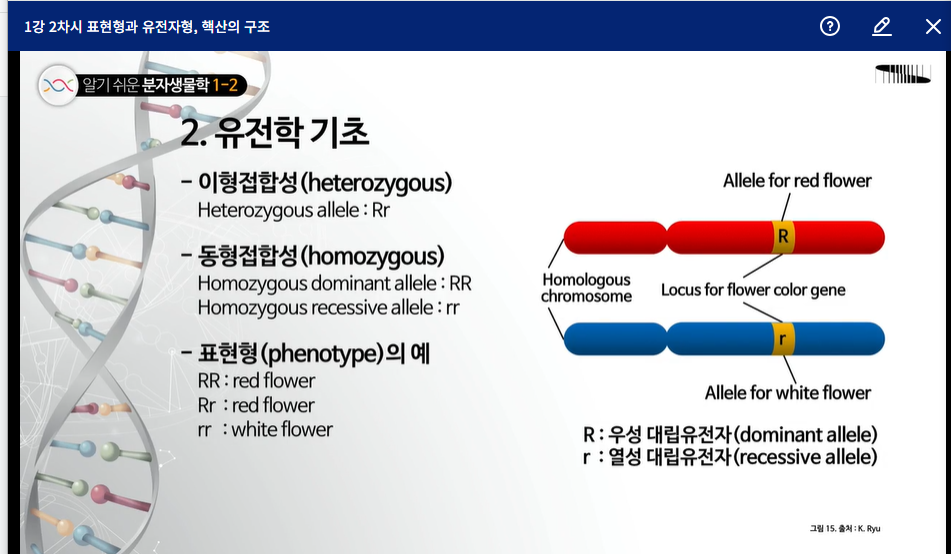 1강 2차시 표현형과 유전자형, 핵산의 구조

알기 쉬운 분자생물학 1-2

2. 유전학 기초

- 이형접합성(heterozygous)
Heterozygous allele : Rr

- 동형접합성(homozygous)
Homozygous dominant allele : RR
Homozygous recessive allele : rr

- 표현형(phenotype)의 예
RR : red flower
Rr : red flower
rr : white flower

Allele for red flower

R

Homologous chromosome

Locus for flower color gene

r

Allele for white flower

R : 우성 대립유전자(dominant allele)
r : 열성 대립유전자(recessive allele)

그림 15. 출처 : K. Ryu